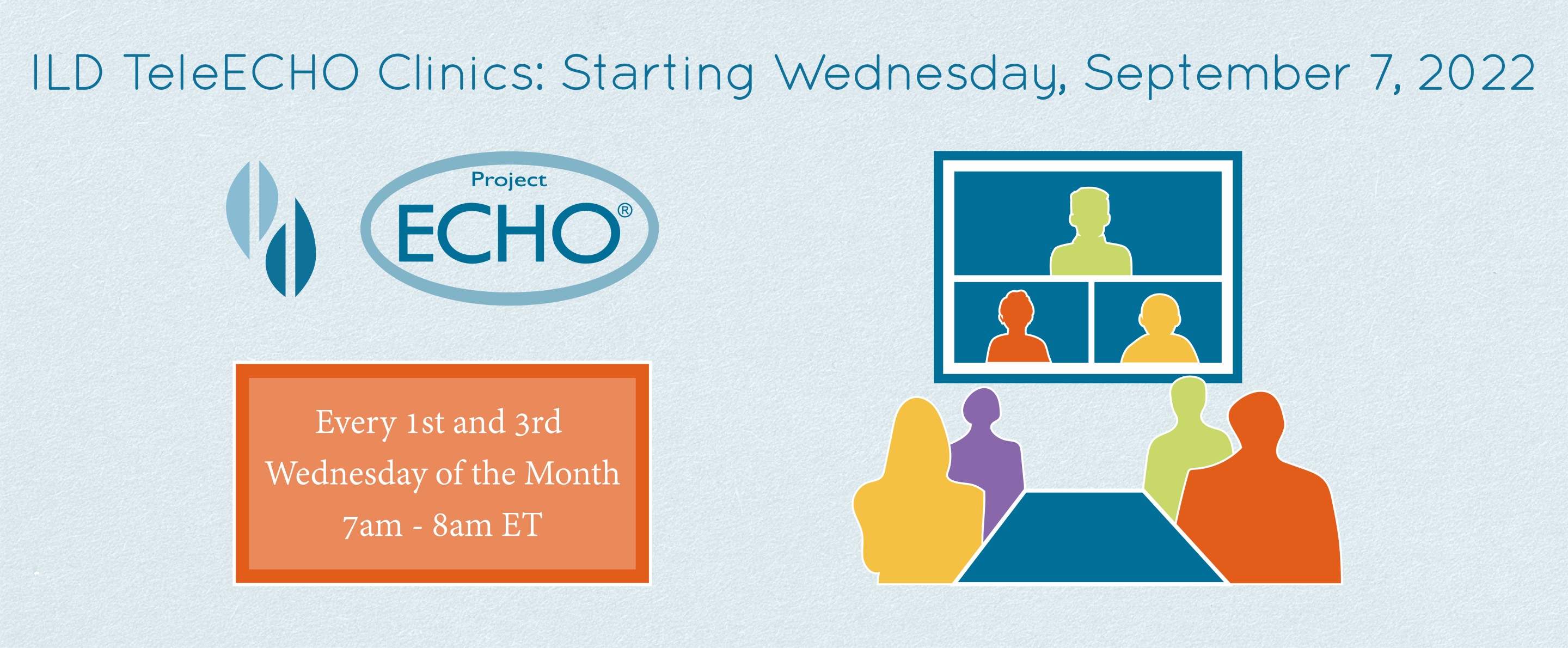 ILD TeleECHO Clinics: Starting Wednesday, September 7, 2022

Project
ECHO®

Every 1st and 3rd Wednesday of the Month 7am - 8am ET